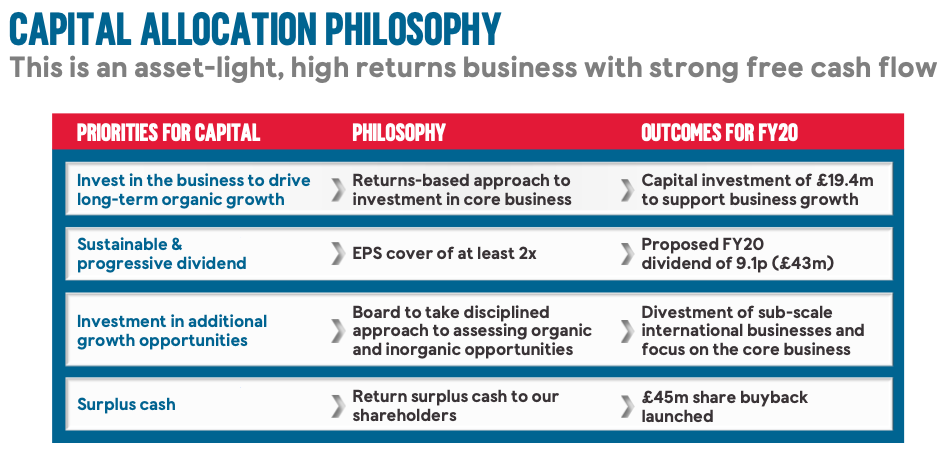 CAPITAL ALLOCATION PHILOSOPHY
This is an asset-light, high returns business with strong free cash flow

| PRIORITIES FOR CAPITAL | PHILOSOPHY | OUTCOMES FOR FY20 |
|---|---|---|
| Invest in the business to drive long-term organic growth | Returns-based approach to investment in core business | Capital investment of £19.4m to support business growth |
| Sustainable & progressive dividend | EPS cover of at least 2x | Proposed FY20 dividend of 9.1p (£43m) |
| Investment in additional growth opportunities | Board to take disciplined approach to assessing organic and inorganic opportunities | Divestment of sub-scale international businesses and focus on the core business |
| Surplus cash | Return surplus cash to our shareholders | £45m share buyback launched |